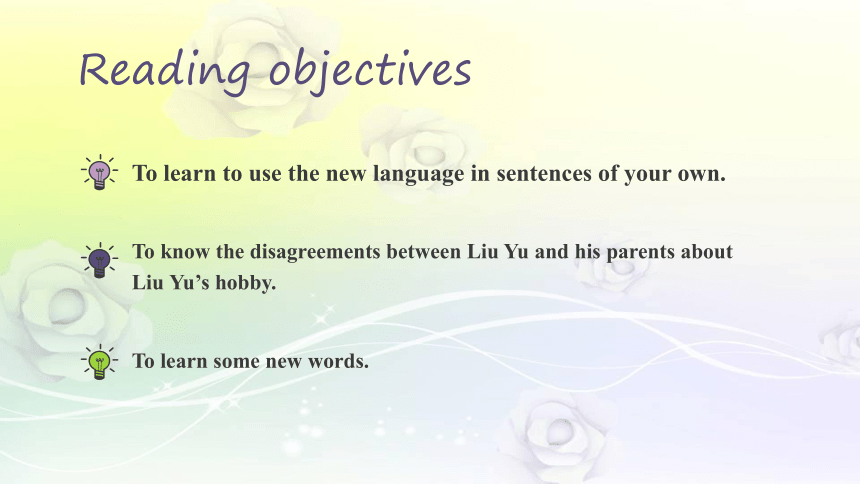 Reading objectives

To learn to use the new language in sentences of your own.

To know the disagreements between Liu Yu and his parents about Liu Yu's hobby.

To learn some new words.